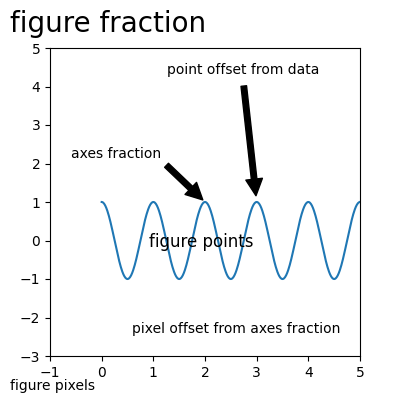 figure fraction

5
4
3
2
1
0
−1
−2
−3

point offset from data

axes fraction

figure points

pixel offset from axes fraction

−1
0
1
2
3
4
5

figure pixels